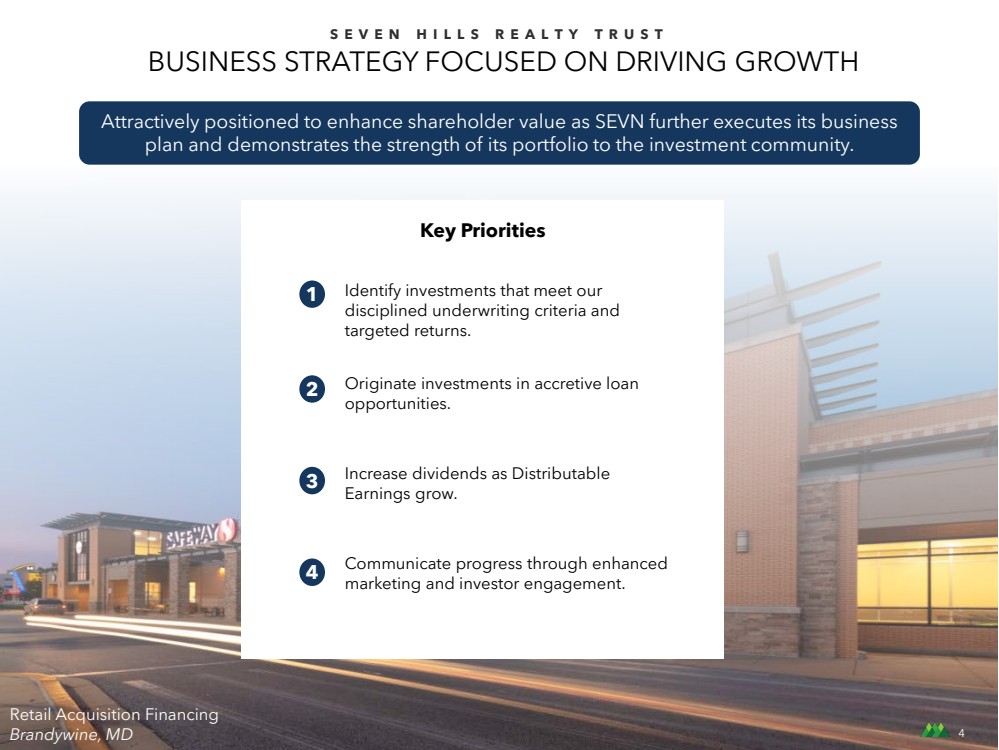 SEVEN HILLS REALTY TRUST

BUSINESS STRATEGY FOCUSED ON DRIVING GROWTH

Attractively positioned to enhance shareholder value as SEVN further executes its business plan and demonstrates the strength of its portfolio to the investment community.

Key Priorities

1 Identify investments that meet our disciplined underwriting criteria and targeted returns.

2 Originate investments in accretive loan opportunities.

3 Increase dividends as Distributable Earnings grow.

4 Communicate progress through enhanced marketing and investor engagement.

SAFEWAY

Retail Acquisition Financing
Brandywine, MD

4